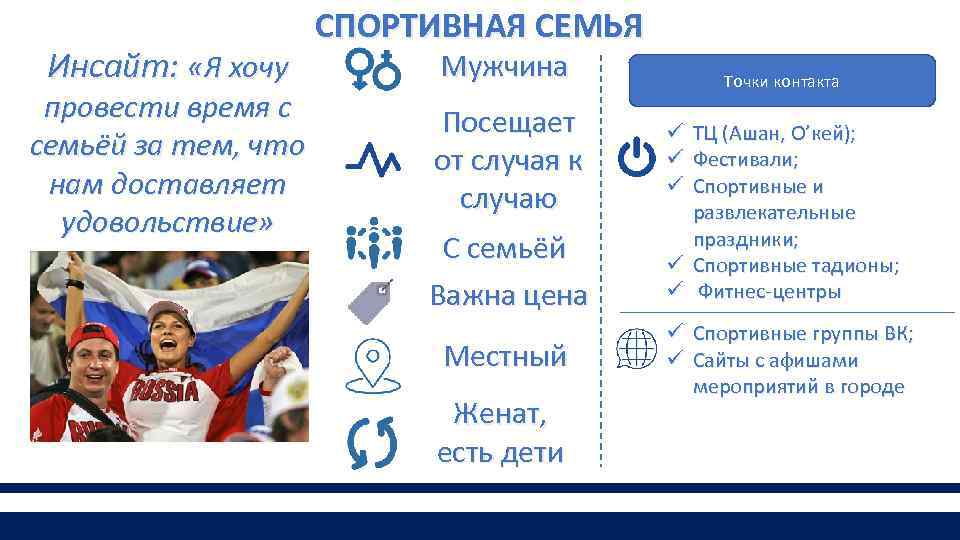 СПОРТИВНАЯ СЕМЬЯ

Инсайт: «Я хочу провести время с семьёй за тем, что нам доставляет удовольствие»

RUSSIA

Мужчина

Посещает от случая к случаю

С семьёй

Важна цена

Местный

Женат, есть дети

Точки контакта

✓ ТЦ (Ашан, О'кей);
✓ Фестивали;
✓ Спортивные и развлекательные праздники;
✓ Спортивные тадионы;
✓ Фитнес-центры

✓ Спортивные группы ВК;
✓ Сайты с афишами мероприятий в городе